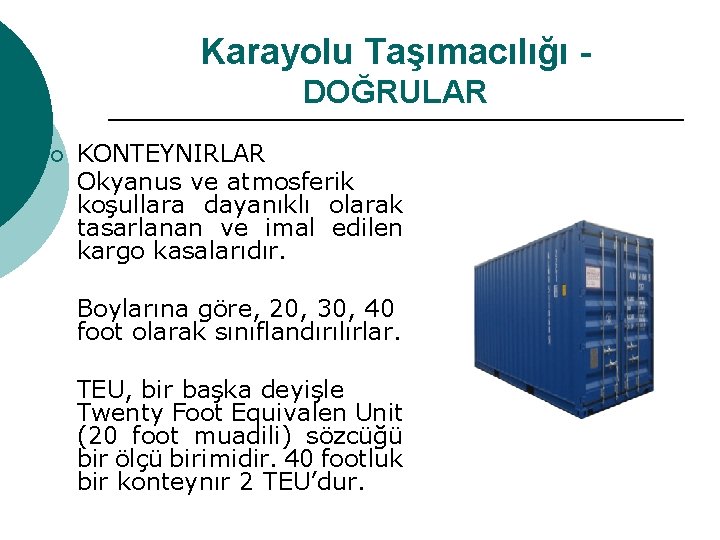 Karayolu Taşımacılığı - DOĞRULAR

KONTEYNIRLAR
Okyanus ve atmosferik koşullara dayanıklı olarak tasarlanan ve imal edilen kargo kasalarıdır.

Boylarına göre, 20, 30, 40 foot olarak sınıflandırılırlar.

TEU, bir başka deyişle Twenty Foot Equivalen Unit (20 foot muadili) sözcüğü bir ölçü birimidir. 40 footluk bir konteynır 2 TEU'dur.